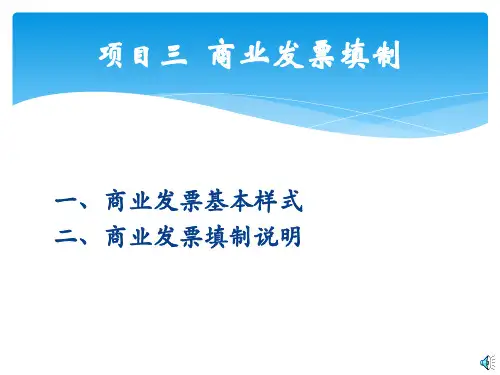 项目三 商业发票填制

一、商业发票基本样式
二、商业发票填制说明